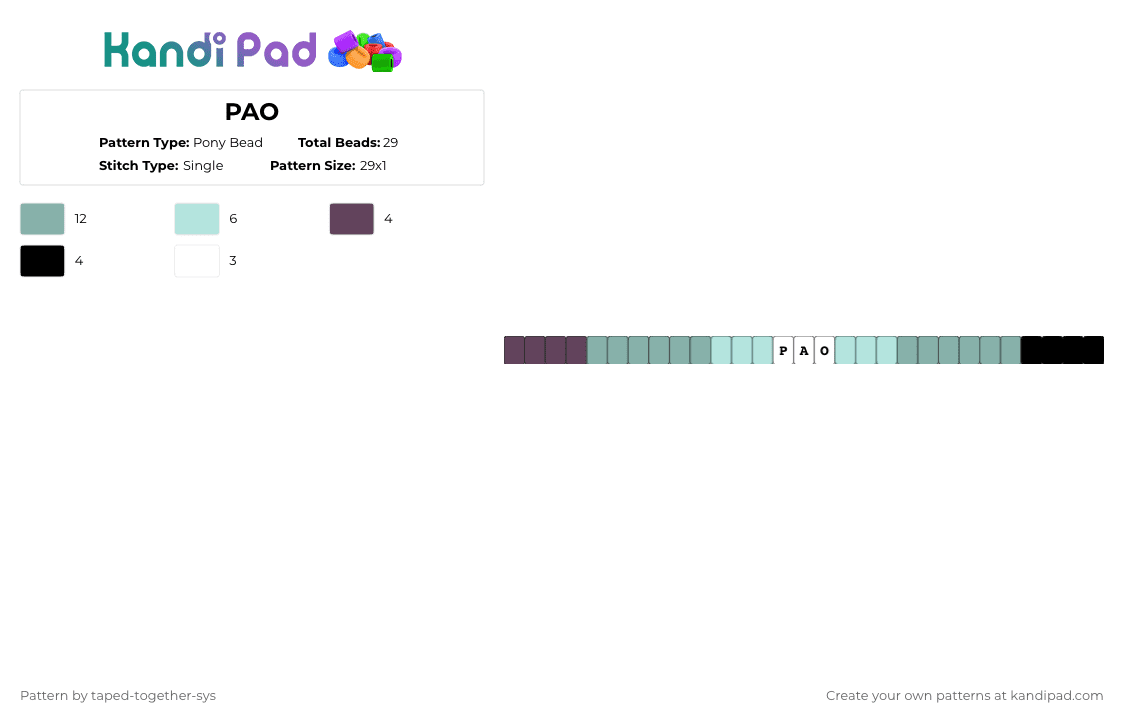 Kandi Pad

PAO

Pattern Type: Pony Bead Total Beads: 29
Stitch Type: Single Pattern Size: 29x1

12
6
4
4
3

P A O

Pattern by taped-together-sys

Create your own patterns at kandipad.com